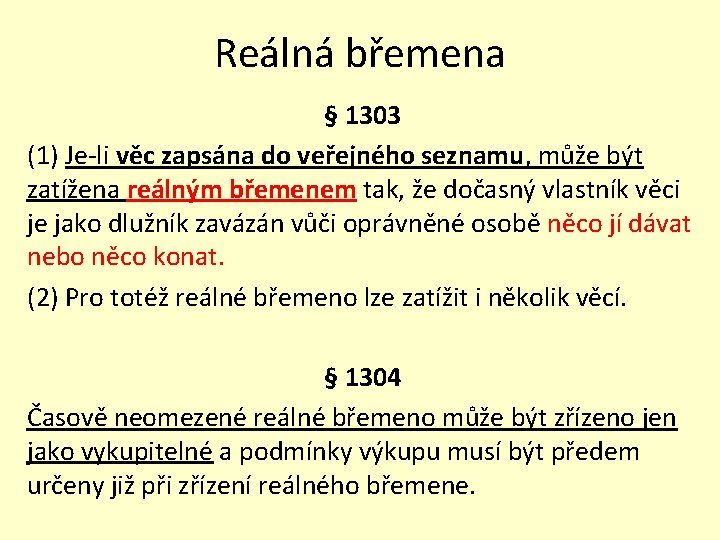 Reálná břemena

§ 1303

(1) Je-li věc zapsána do veřejného seznamu, může být zatížena reálným břemenem tak, že dočasný vlastník věci je jako dlužník zavázán vůči oprávněné osobě něco jí dávat nebo něco konat.

(2) Pro totéž reálné břemeno lze zatížit i několik věcí.

§ 1304

Časově neomezené reálné břemeno může být zřízeno jen jako vykupitelné a podmínky výkupu musí být předem určeny již při zřízení reálného břemene.